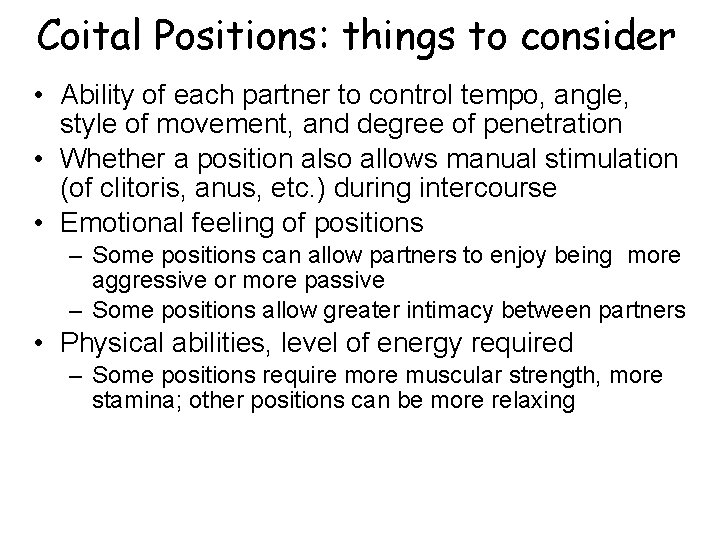 Coital Positions: things to consider

• Ability of each partner to control tempo, angle, style of movement, and degree of penetration
• Whether a position also allows manual stimulation (of clitoris, anus, etc.) during intercourse
• Emotional feeling of positions
– Some positions can allow partners to enjoy being more aggressive or more passive
– Some positions allow greater intimacy between partners
• Physical abilities, level of energy required
– Some positions require more muscular strength, more stamina; other positions can be more relaxing